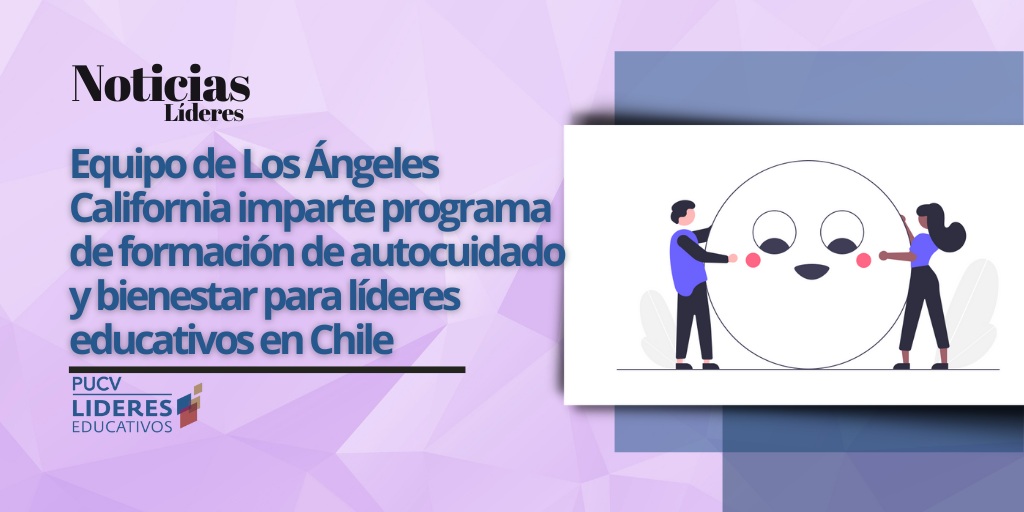 Noticias
Líderes

Equipo de Los Ángeles California imparte programa de formación de autocuidado y bienestar para líderes educativos en Chile

PUCV
LIDERES
EDUCATIVOS